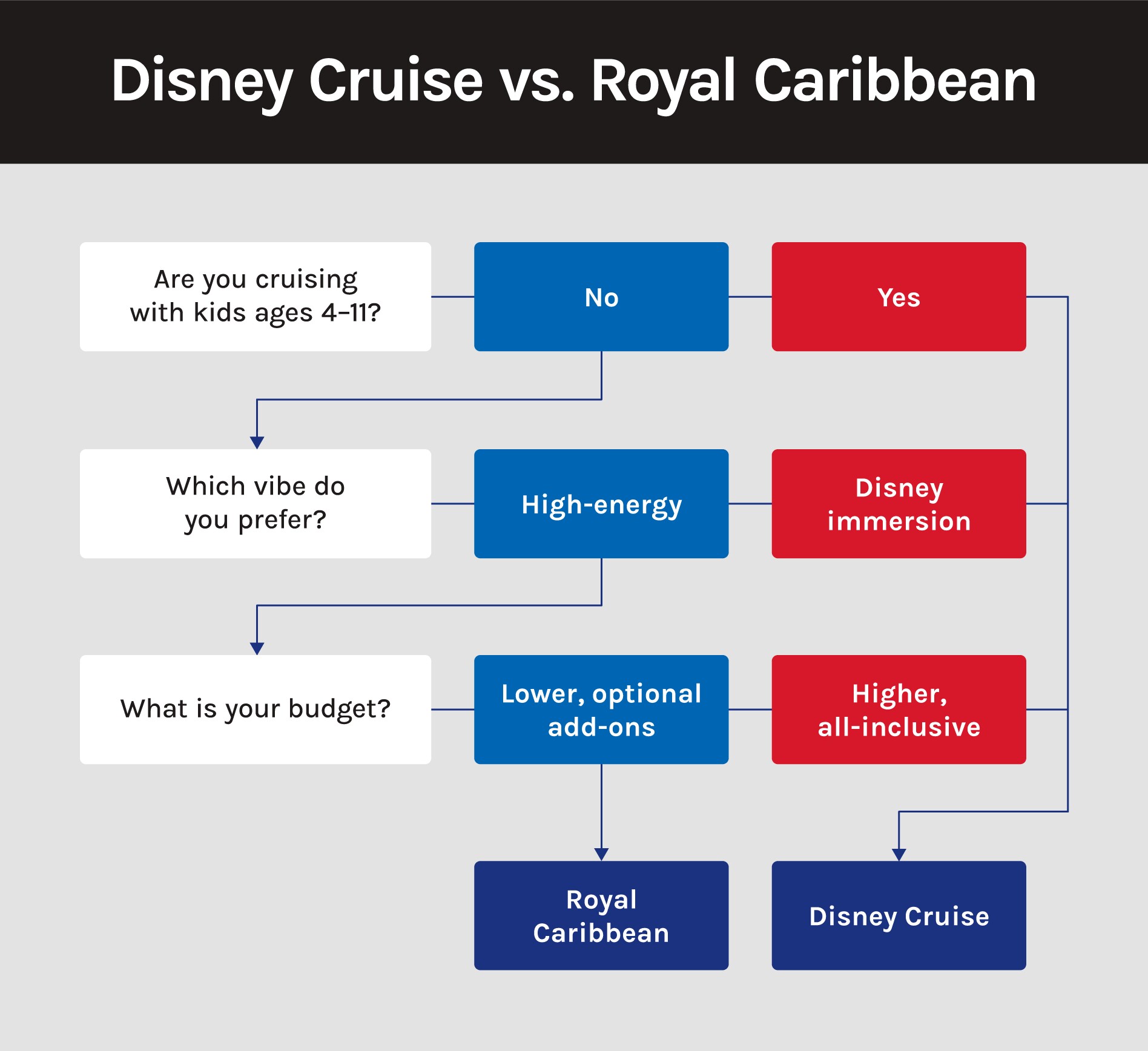 Disney Cruise vs. Royal Caribbean

Are you cruising with kids ages 4–11?

No

Yes

Which vibe do you prefer?

High-energy

Disney immersion

What is your budget?

Lower, optional add-ons

Higher, all-inclusive

Royal Caribbean

Disney Cruise